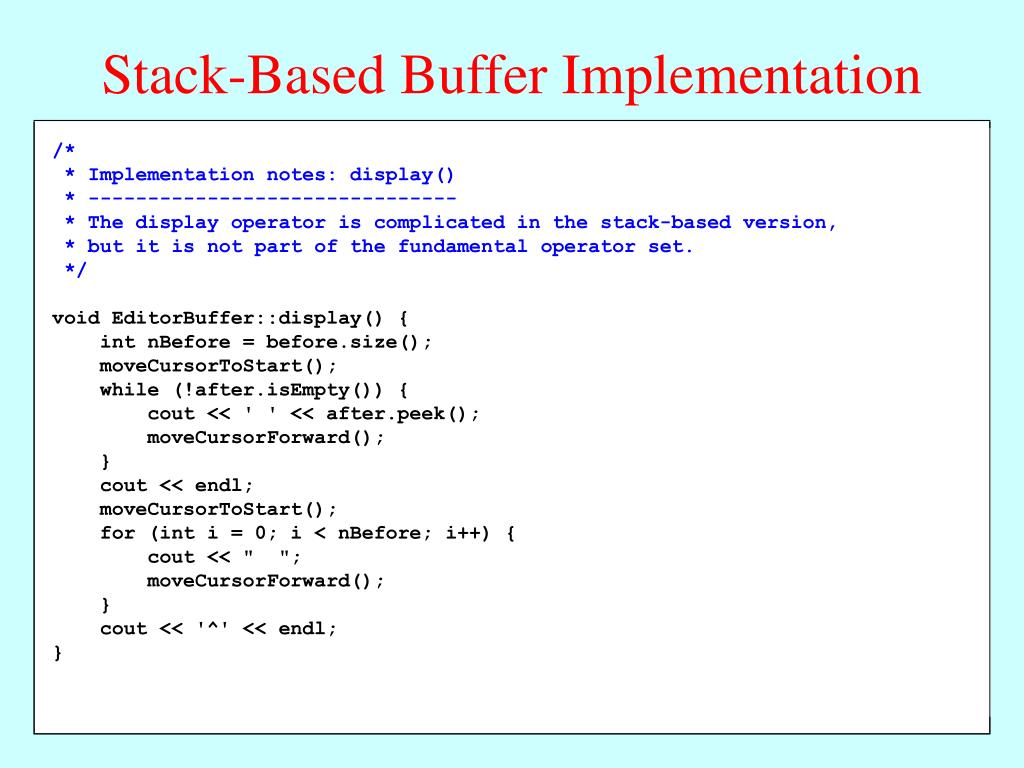 Stack-Based Buffer Implementation

/*
 * Implementation notes: display()
 * -------------------------------
 * The display operator is complicated in the stack-based version,
 * but it is not part of the fundamental operator set.
 */

void EditorBuffer::display() {
    int nBefore = before.size();
    moveCursorToStart();
    while (!after.isEmpty()) {
        cout << ' ' << after.peek();
        moveCursorForward();
    }
    cout << endl;
    moveCursorToStart();
    for (int i = 0; i < nBefore; i++) {
        cout << "  ";
        moveCursorForward();
    }
    cout << '^' << endl;
}